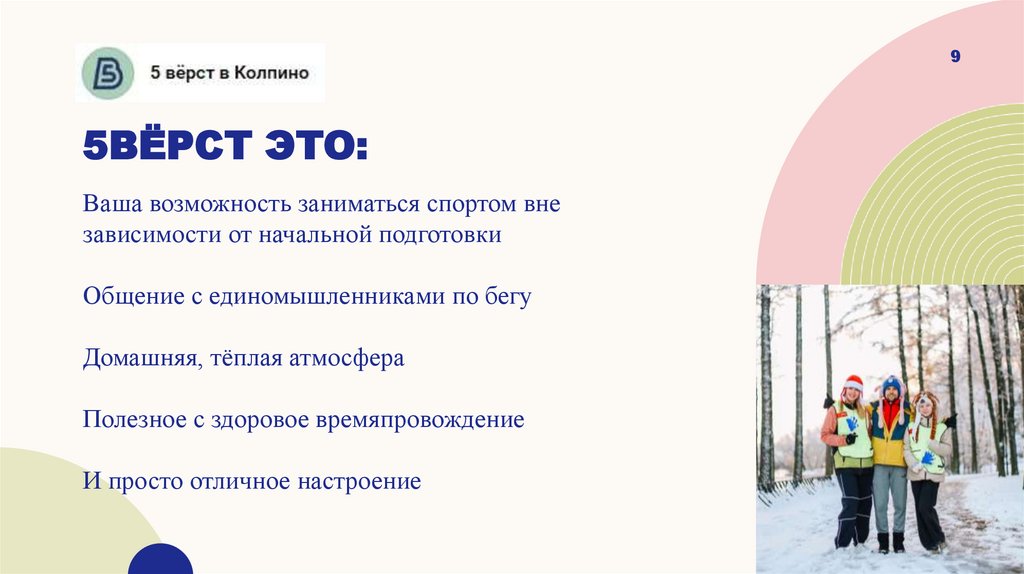 5 вёрст в Колпино

9

5ВЁРСТ ЭТО:

Ваша возможность заниматься спортом вне зависимости от начальной подготовки

Общение с единомышленниками по бегу

Домашняя, тёплая атмосфера

Полезное с здоровое времяпровождение

И просто отличное настроение